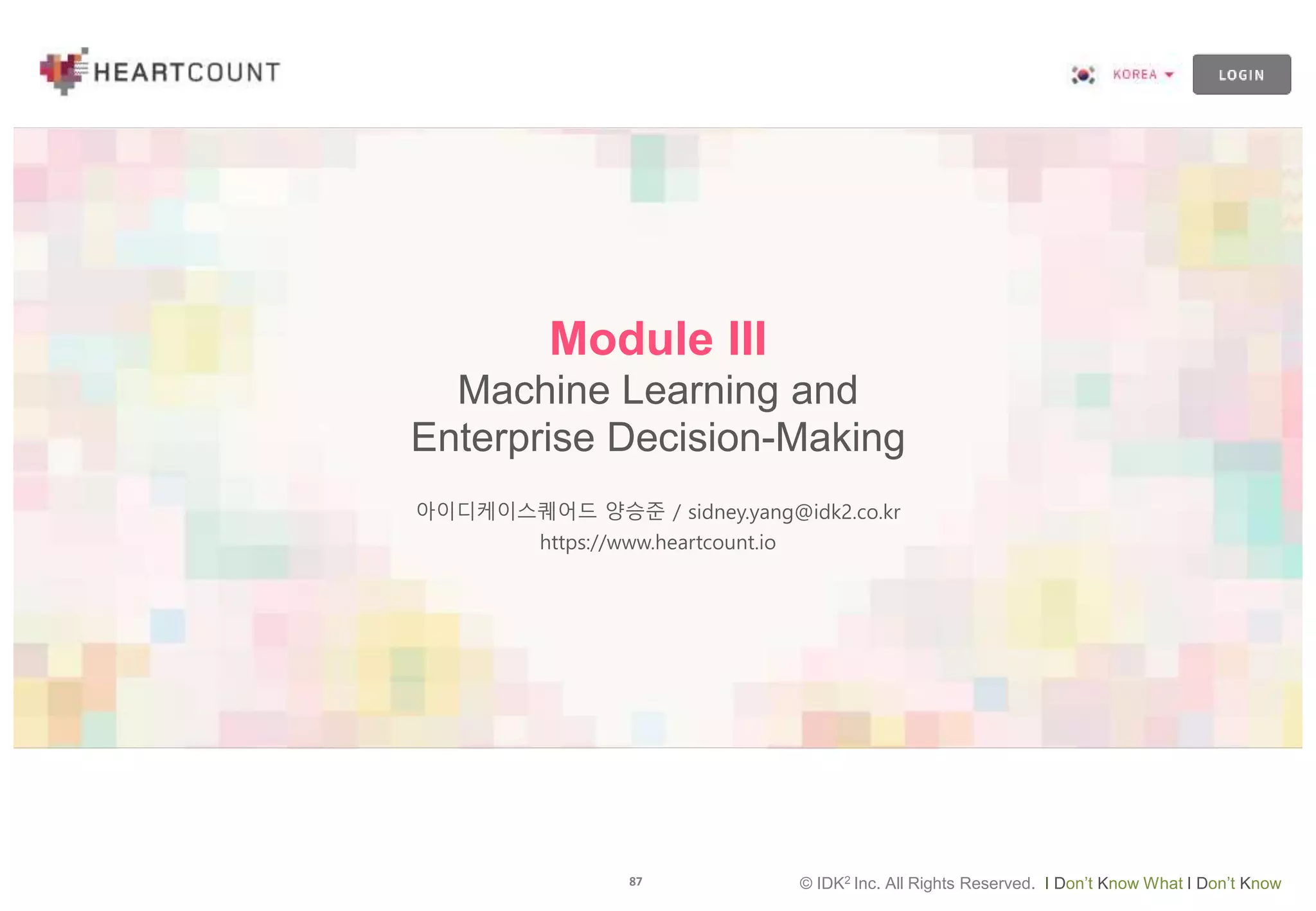 HEARTCOUNT

KOREA

LOGIN

Module III
Machine Learning and Enterprise Decision-Making

아이디케이스퀘어드 양승준 / sidney.yang@idk2.co.kr
https://www.heartcount.io

87

© IDK$^2$ Inc. All Rights Reserved. I Don't Know What I Don't Know